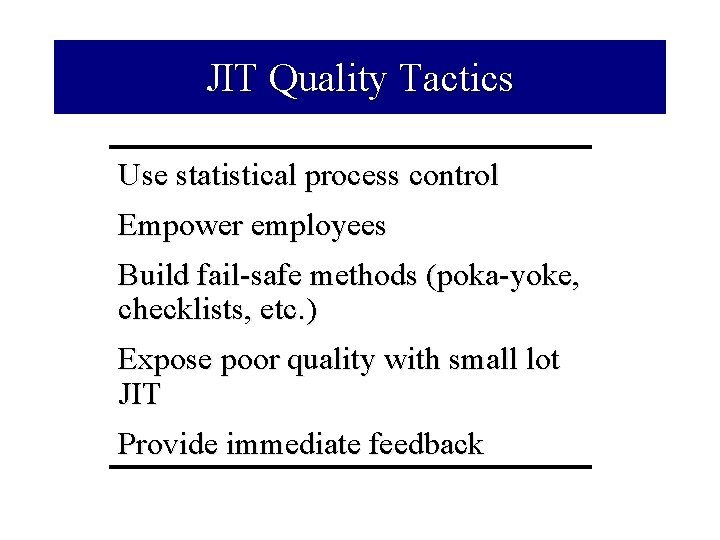 JIT Quality Tactics

Use statistical process control

Empower employees

Build fail-safe methods (poka-yoke, checklists, etc.)

Expose poor quality with small lot JIT

Provide immediate feedback